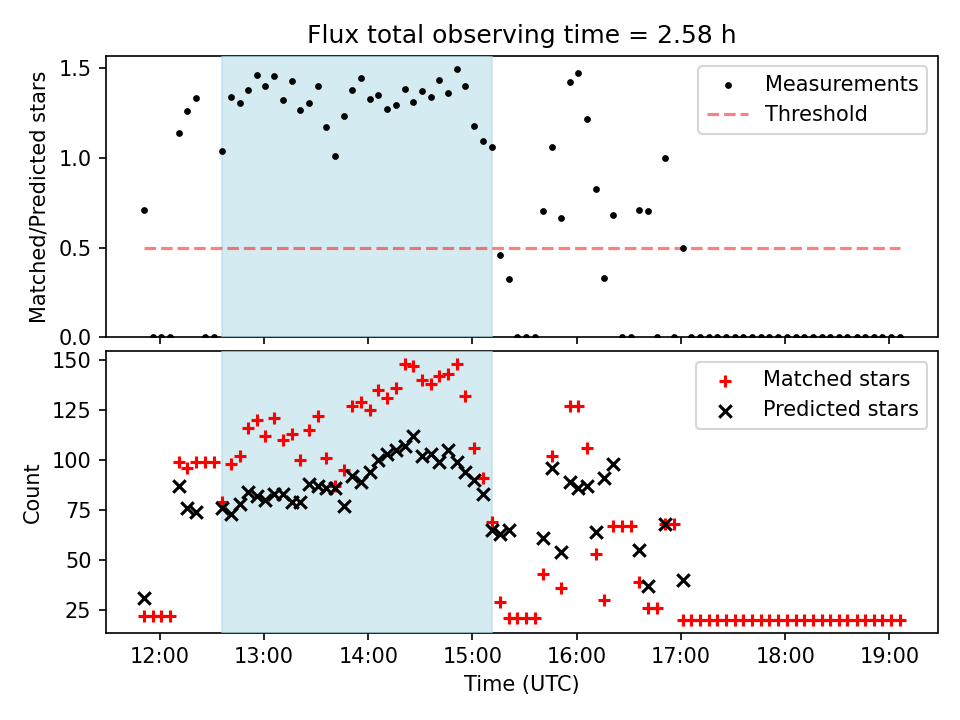 Flux total observing time = 2.58 h

Matched/Predicted stars

1.5
1.0
0.5
0.0

Measurements
Threshold

Count

150
125
100
75
50
25

Matched stars
Predicted stars

12:00
13:00
14:00
15:00
16:00
17:00
18:00
19:00

Time (UTC)